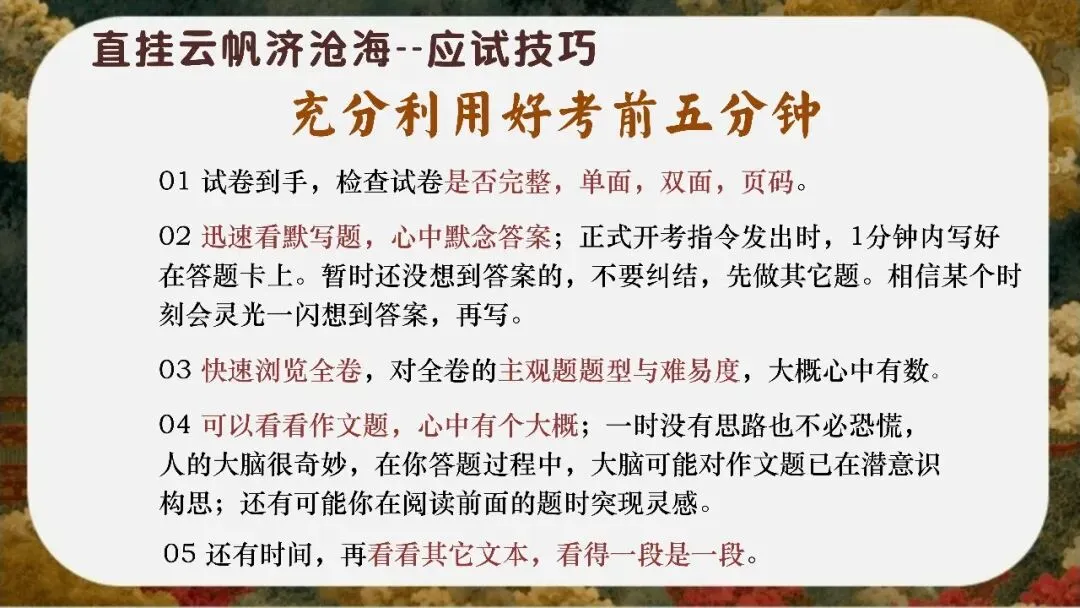 直挂云帆济沧海--应试技巧

充分利用好考前五分钟

01 试卷到手，检查试卷是否完整，单面，双面，页码。

02 迅速看默写题，心中默念答案；正式开考指令发出时，1分钟内写好在答题卡上。暂时还没想到答案的，不要纠结，先做其它题。相信某个时刻会灵光一闪想到答案，再写。

03 快速浏览全卷，对全卷的主观题题型与难易度，大概心中有数。

04 可以看看作文题，心中有个大概；一时没有思路也不必恐慌，人的大脑很奇妙，在你答题过程中，大脑可能对作文题已在潜意识构思；还有可能你在阅读前面的题时突现灵感。

05 还有时间，再看看其它文本，看得一段是一段。